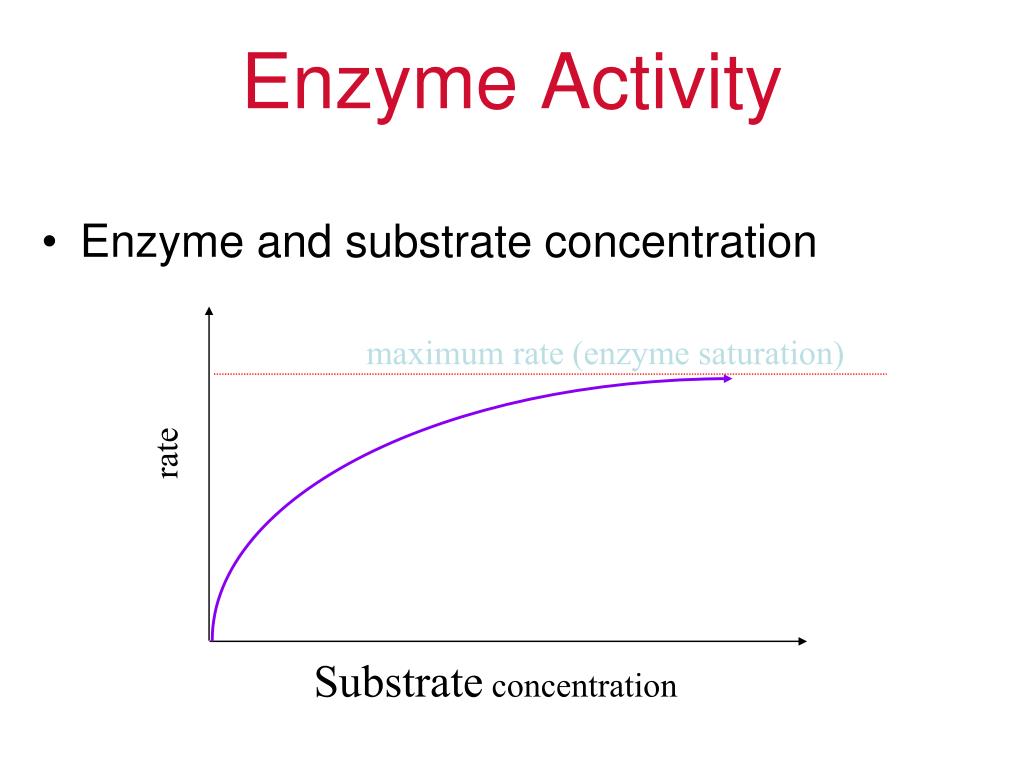 Enzyme Activity

• Enzyme and substrate concentration

maximum rate (enzyme saturation)

rate

Substrate concentration